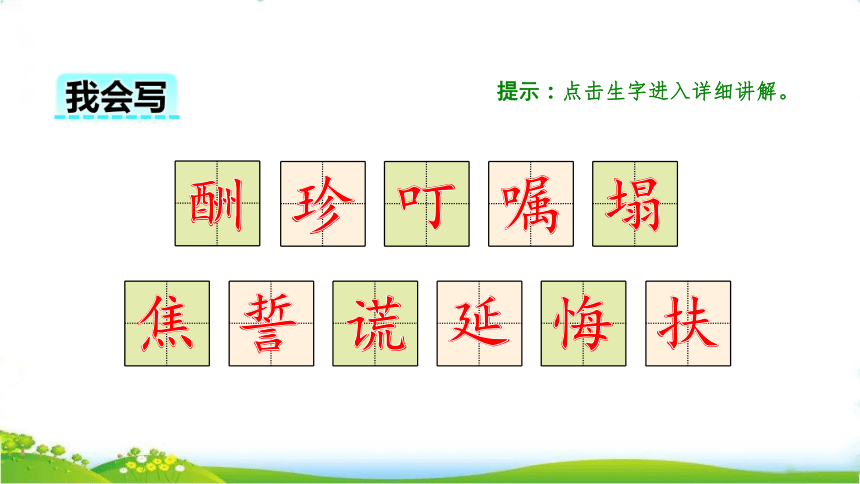 我会写

提示：点击生字进入详细讲解。

酬 珍 叮 嘱 塌

焦 誓 谎 延 悔 扶